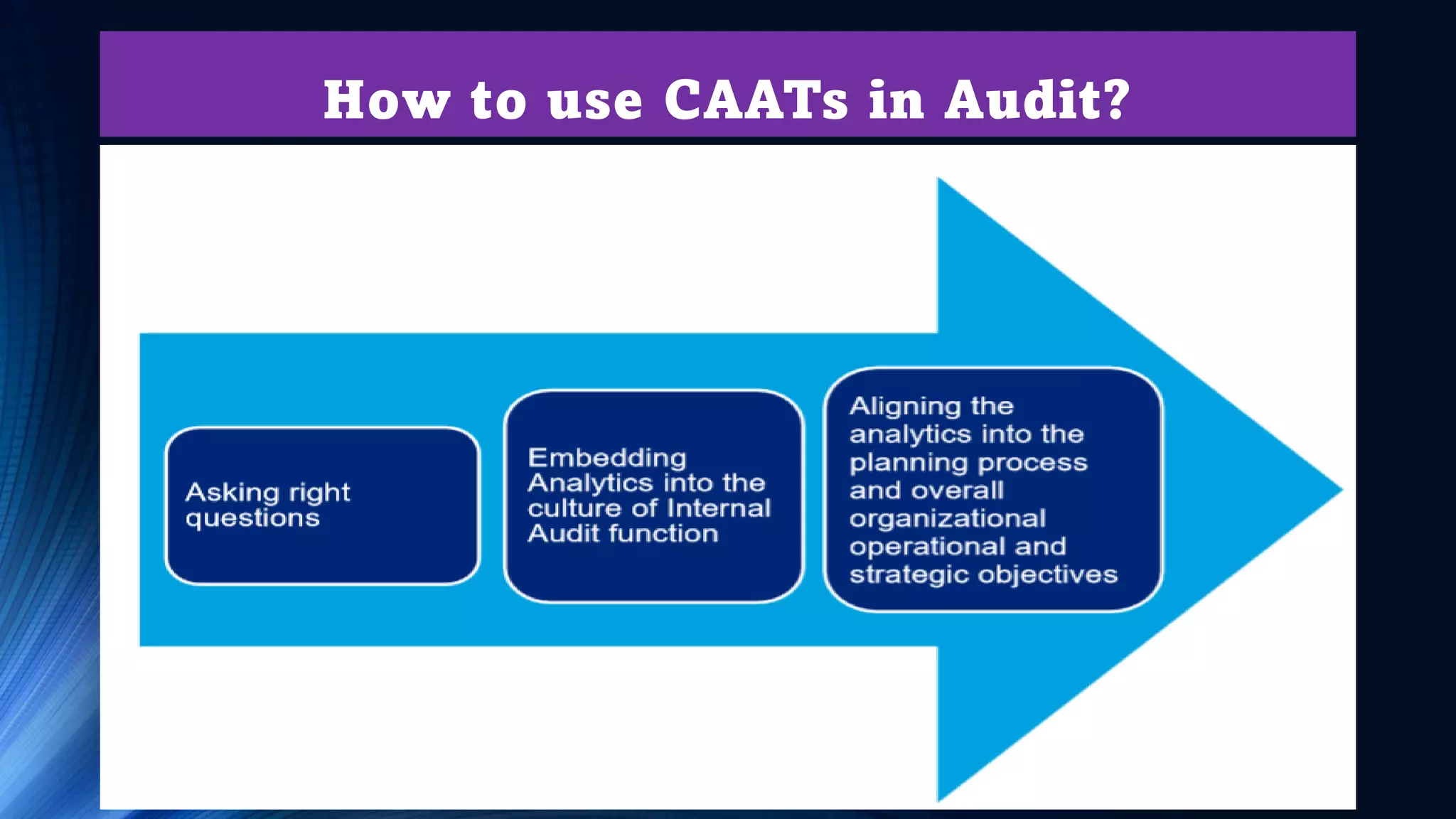 How to use CAATs in Audit?

Asking right questions

Embedding Analytics into the culture of Internal Audit function

Aligning the analytics into the planning process and overall organizational operational and strategic objectives